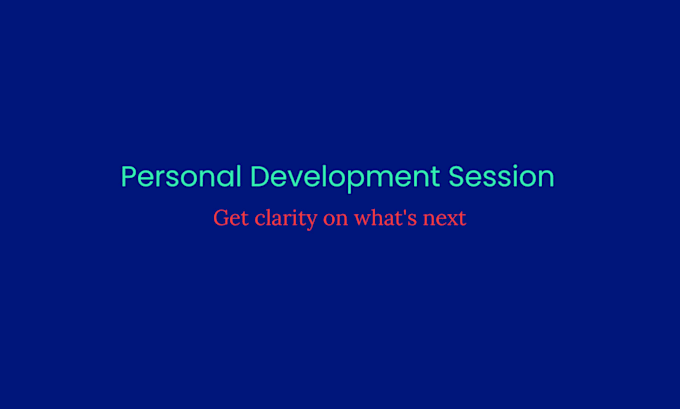 Personal Development Session

Get clarity on what's next